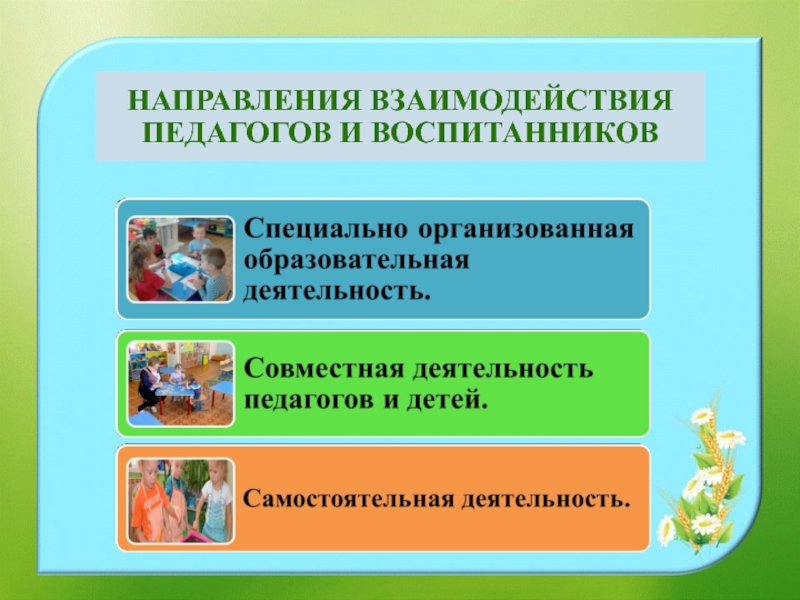 НАПРАВЛЕНИЯ ВЗАИМОДЕЙСТВИЯ ПЕДАГОГОВ И ВОСПИТАННИКОВ

Специально организованная образовательная деятельность.

Совместная деятельность педагогов и детей.

Самостоятельная деятельность.